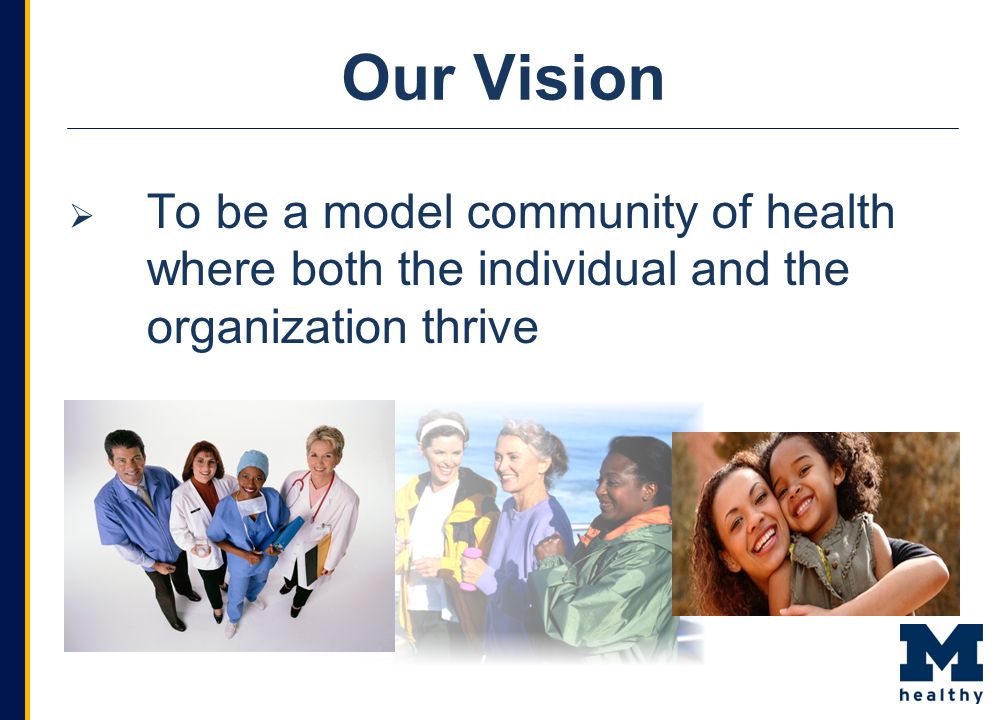 Our Vision

➢ To be a model community of health where both the individual and the organization thrive

M
healthy